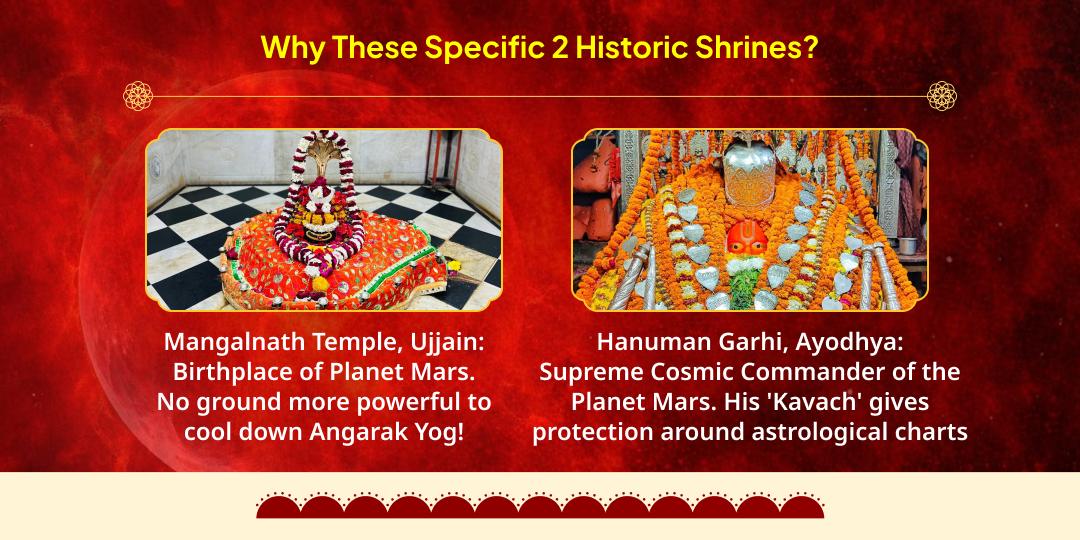 Why These Specific 2 Historic Shrines?

Mangalnath Temple, Ujjain: Birthplace of Planet Mars. No ground more powerful to cool down Angarak Yog!

Hanuman Garhi, Ayodhya: Supreme Cosmic Commander of the Planet Mars. His 'Kavach' gives protection around astrological charts